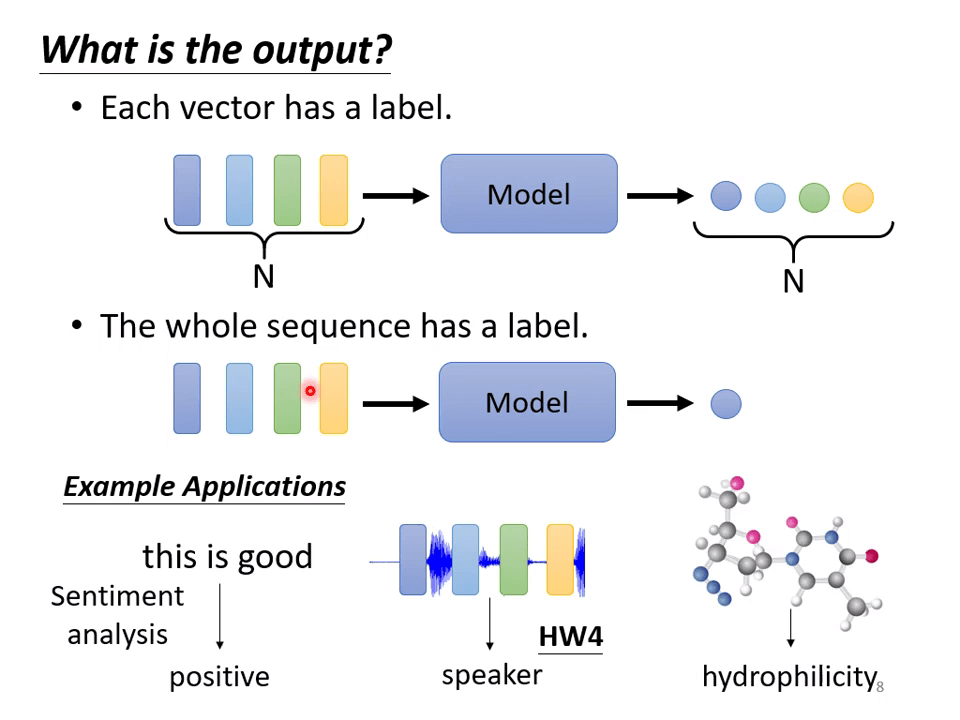 What is the output?

• Each vector has a label.

Model

N

N

• The whole sequence has a label.

Model

Example Applications

this is good

Sentiment analysis

positive

HW4

speaker

hydrophilicity

8